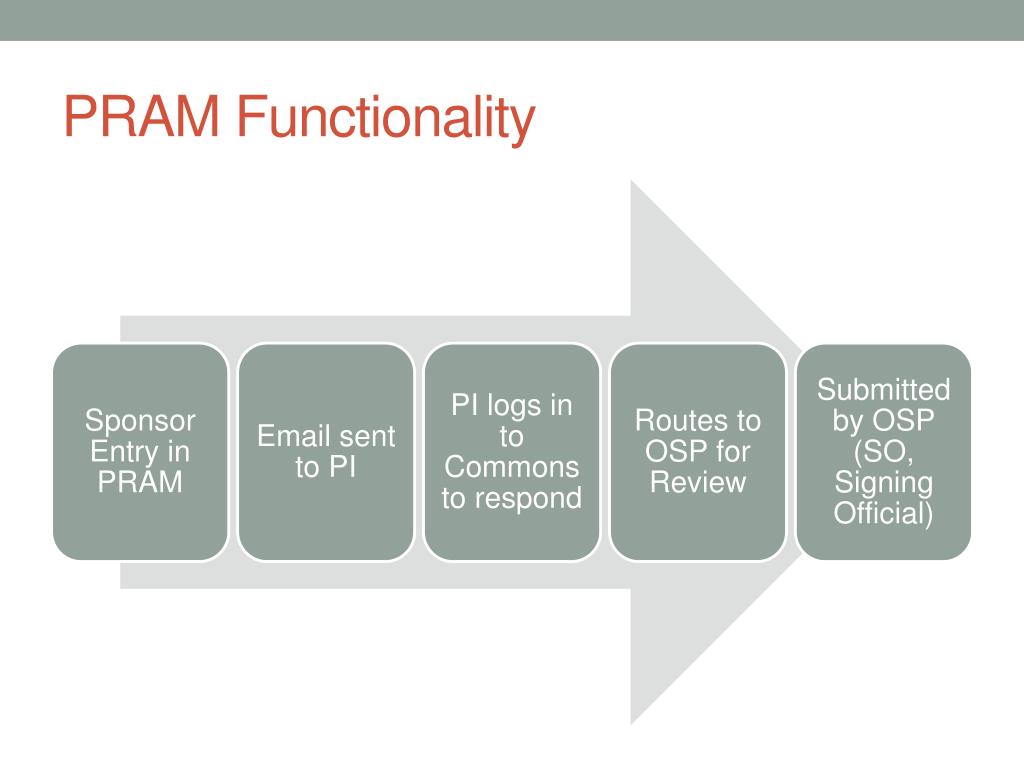 PRAM Functionality

Sponsor Entry in PRAM

Email sent to PI

PI logs in to Commons to respond

Routes to OSP for Review

Submitted by OSP (SO, Signing Official)